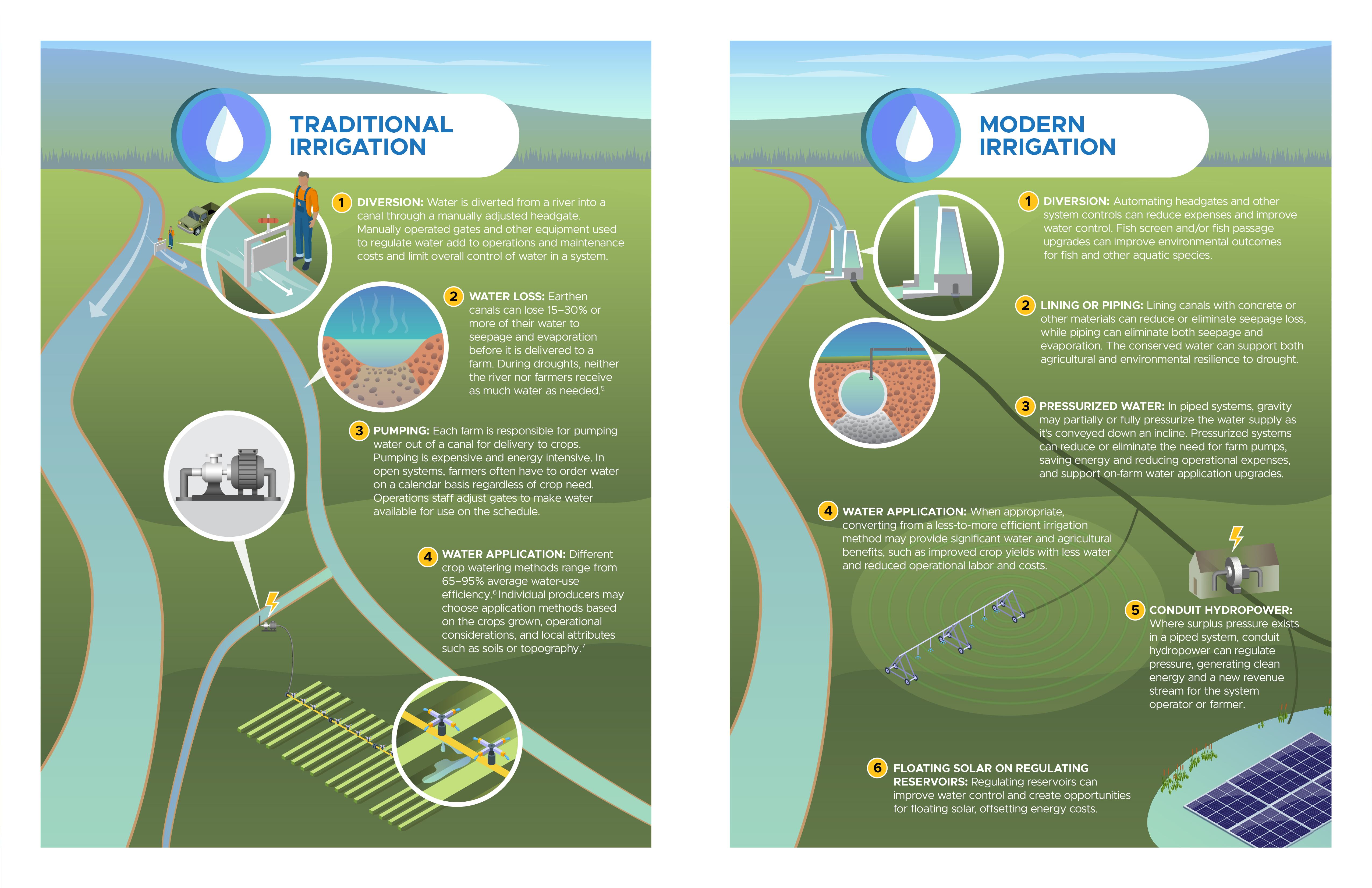 TRADITIONAL IRRIGATION

1 DIVERSION: Water is diverted from a river into a canal through a manually adjusted headgate. Manually operated gates and other equipment used to regulate water add to operations and maintenance costs and limit overall control of water in a system.

2 WATER LOSS: Earthen canals can lose 15–30% or more of their water to seepage and evaporation before it is delivered to a farm. During droughts, neither the river nor farmers receive as much water as needed.$^5$

3 PUMPING: Each farm is responsible for pumping water out of a canal for delivery to crops. Pumping is expensive and energy intensive. In open systems, farmers often have to order water on a calendar basis regardless of crop need. Operations staff adjust gates to make water available for use on the schedule.

4 WATER APPLICATION: Different crop watering methods range from 65–95% average water-use efficiency.$^6$ Individual producers may choose application methods based on the crops grown, operational considerations, and local attributes such as soils or topography.$^7$

MODERN IRRIGATION

1 DIVERSION: Automating headgates and other system controls can reduce expenses and improve water control. Fish screen and/or fish passage upgrades can improve environmental outcomes for fish and other aquatic species.

2 LINING OR PIPING: Lining canals with concrete or other materials can reduce or eliminate seepage loss, while piping can eliminate both seepage and evaporation. The conserved water can support both agricultural and environmental resilience to drought.

3 PRESSURIZED WATER: In piped systems, gravity may partially or fully pressurize the water supply as it's conveyed down an incline. Pressurized systems can reduce or eliminate the need for farm pumps, saving energy and reducing operational expenses, and support on-farm water application upgrades.

4 WATER APPLICATION: When appropriate, converting from a less-to-more efficient irrigation method may provide significant water and agricultural benefits, such as improved crop yields with less water and reduced operational labor and costs.

5 CONDUIT HYDROPOWER: Where surplus pressure exists in a piped system, conduit hydropower can regulate pressure, generating clean energy and a new revenue stream for the system operator or farmer.

6 FLOATING SOLAR ON REGULATING RESERVOIRS: Regulating reservoirs can improve water control and create opportunities for floating solar, offsetting energy costs.